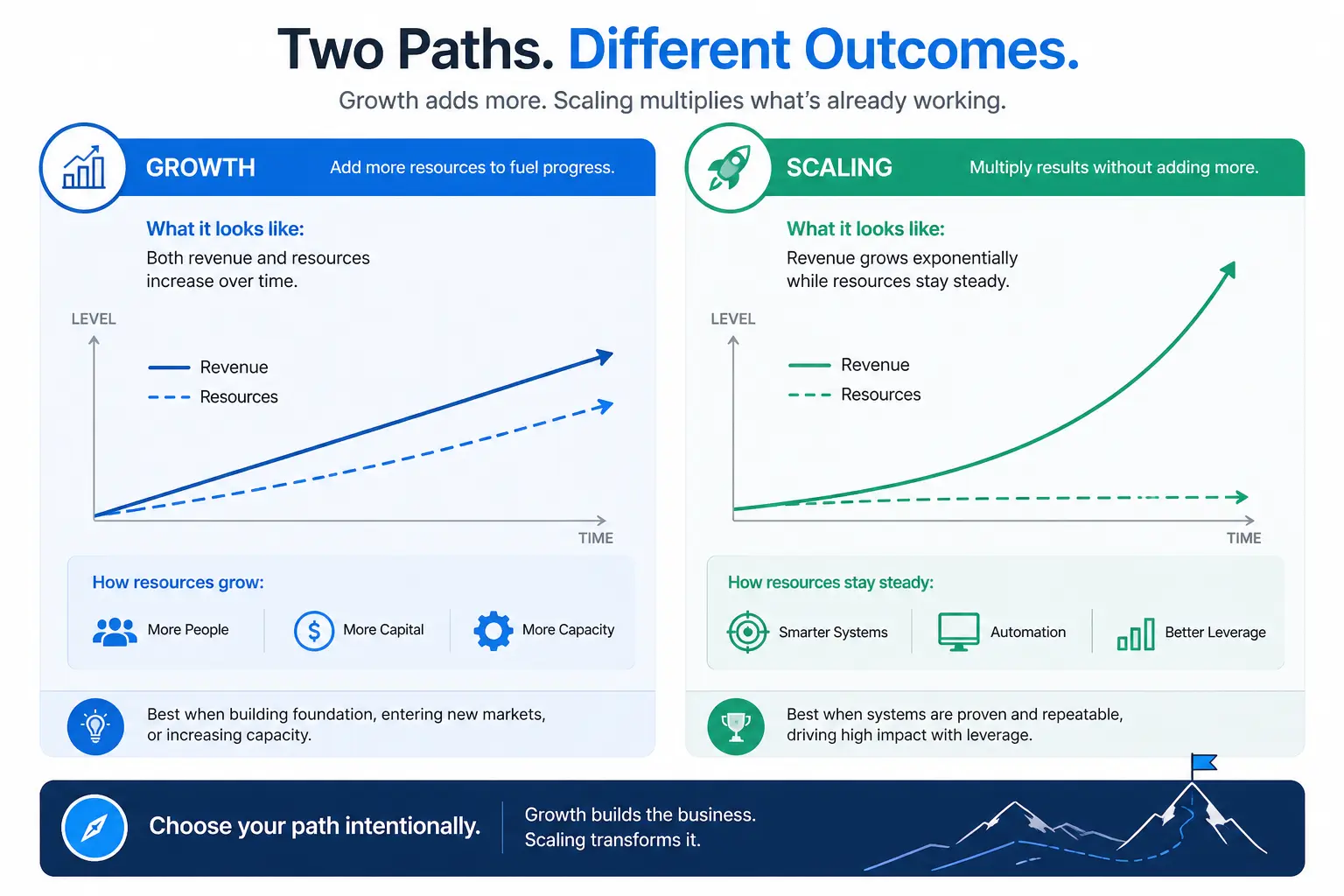 Two Paths. Different Outcomes.

Growth adds more. Scaling multiplies what's already working.

GROWTH

Add more resources to fuel progress.

What it looks like:

Both revenue and resources increase over time.

LEVEL

Revenue

Resources

TIME

How resources grow:

More People

More Capital

More Capacity

Best when building foundation, entering new markets, or increasing capacity.

SCALING

Multiply results without adding more.

What it looks like:

Revenue grows exponentially while resources stay steady.

LEVEL

Revenue

Resources

TIME

How resources stay steady:

Smarter Systems

Automation

Better Leverage

Best when systems are proven and repeatable, driving high impact with leverage.

Choose your path intentionally.

Growth builds the business.
Scaling transforms it.